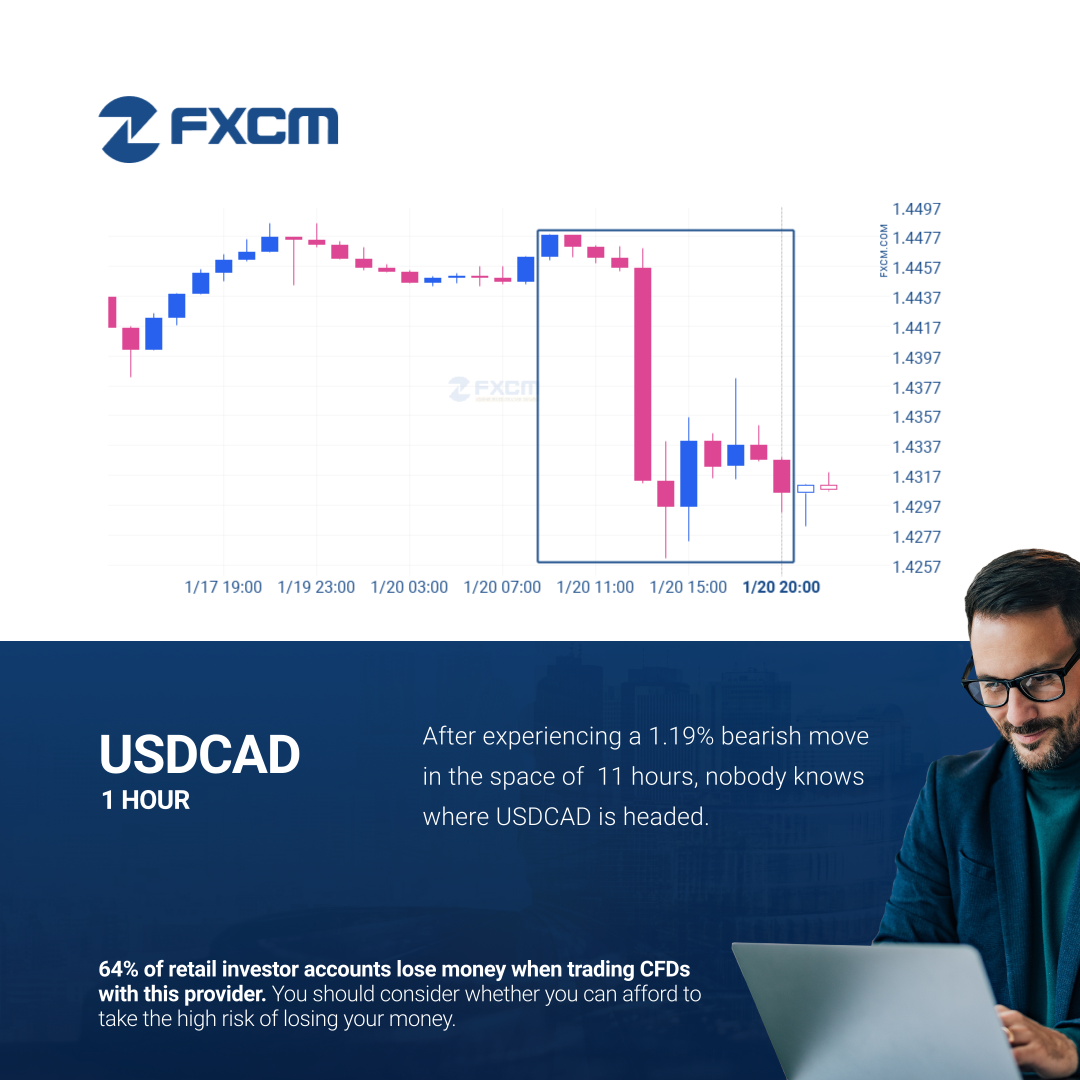 FXCM

1.4497
1.4477
1.4457
1.4437
1.4417
1.4397
1.4377
1.4357
1.4337
1.4317
1.4297
1.4277
1.4257

FXCM.COM

FXCM

1/17 19:00 1/19 23:00 1/20 03:00 1/20 07:00 1/20 11:00 1/20 15:00 1/20 20:00

USDCAD
1 HOUR

After experiencing a 1.19% bearish move in the space of 11 hours, nobody knows where USDCAD is headed.

64% of retail investor accounts lose money when trading CFDs with this provider. You should consider whether you can afford to take the high risk of losing your money.